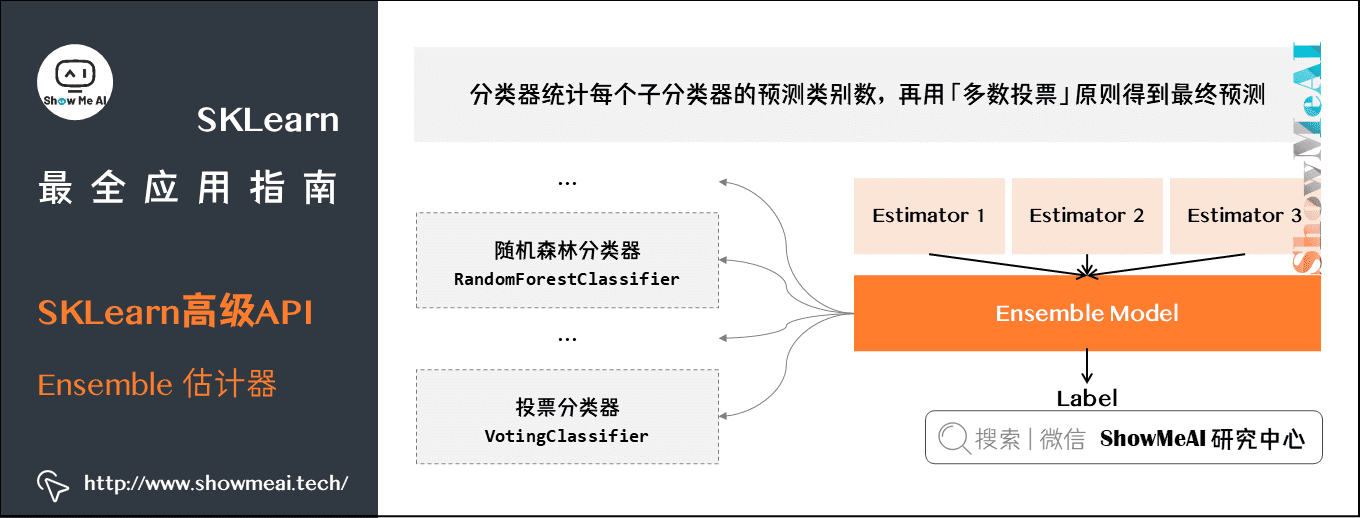 Show Me AI

SKLearn

最全应用指南

SKLearn高级API

Ensemble 估计器

http://www.showmeai.tech/

分类器统计每个子分类器的预测类别数，再用「多数投票」原则得到最终预测

ShowMeAI

...

随机森林分类器
RandomForestClassifier

...

投票分类器
VotingClassifier

Estimator 1

Estimator 2

Estimator 3

Ensemble Model

Label

搜索 | 微信 ShowMeAI 研究中心